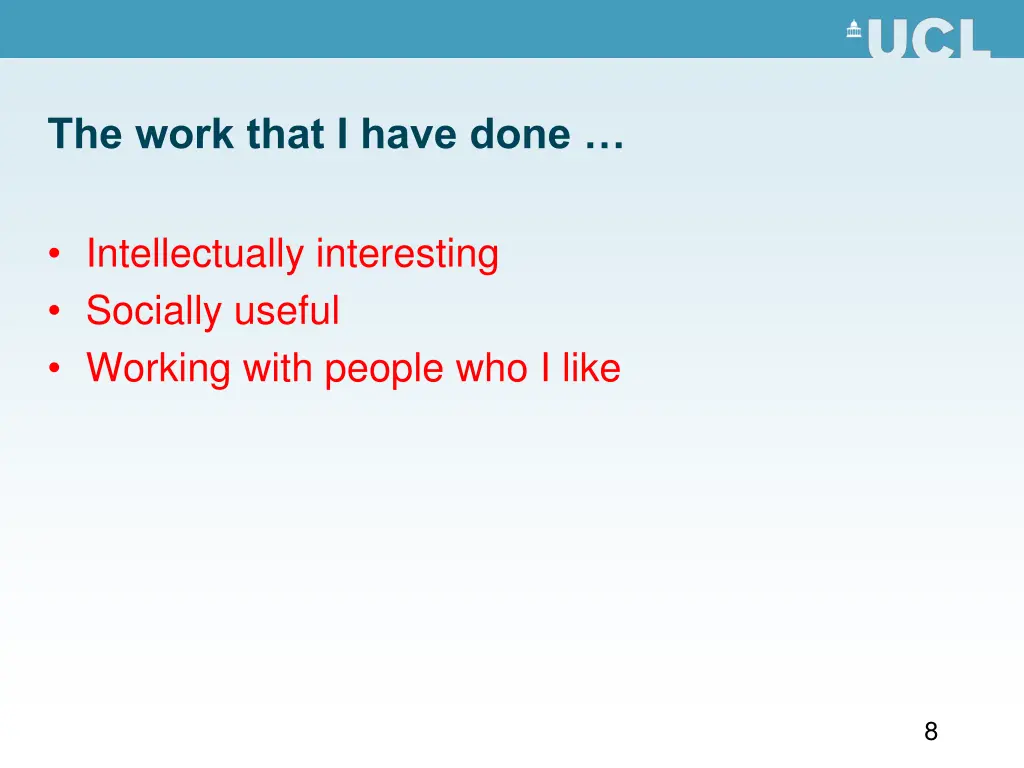 UCL

The work that I have done …

• Intellectually interesting
• Socially useful
• Working with people who I like

8